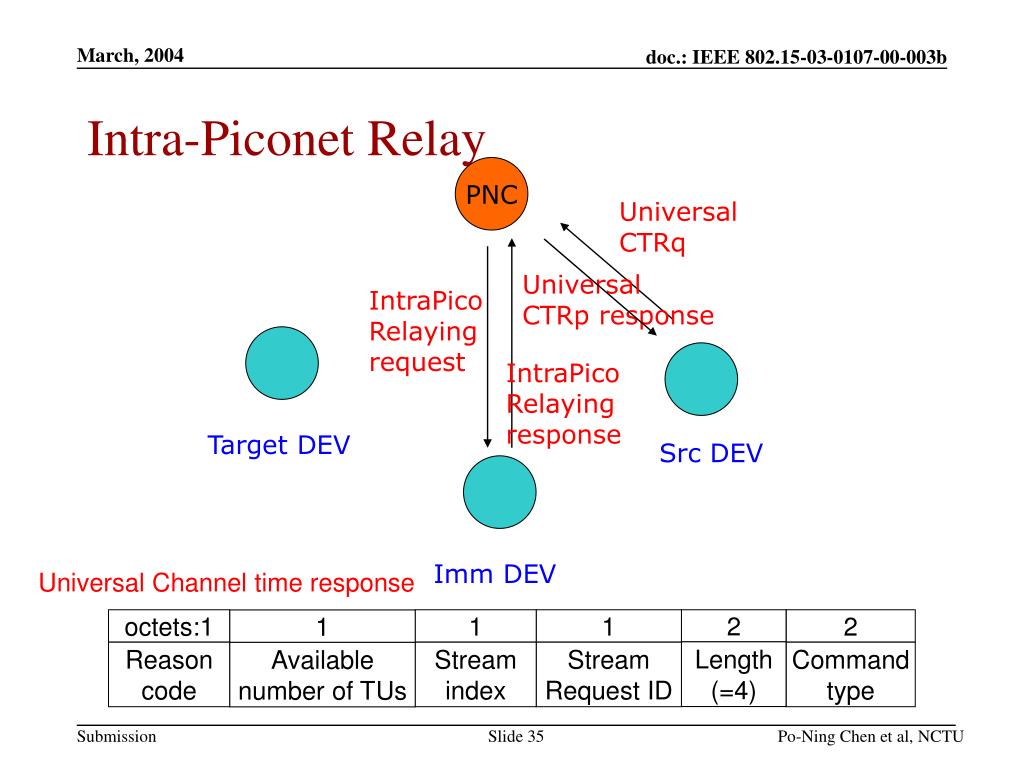 March, 2004

doc.: IEEE 802.15-03-0107-00-003b

Intra-Piconet Relay

PNC

Universal CTRq

Universal CTRp response

IntraPico Relaying request

IntraPico Relaying response

Target DEV

Src DEV

Imm DEV

Universal Channel time response

| octets:1 | 1 | 1 | 1 | 2 | 2 |
|---|---|---|---|---|---|
| Reason code | Available number of TUs | Stream index | Stream Request ID | Length (=4) | Command type |

Submission

Slide 35

Po-Ning Chen et al, NCTU